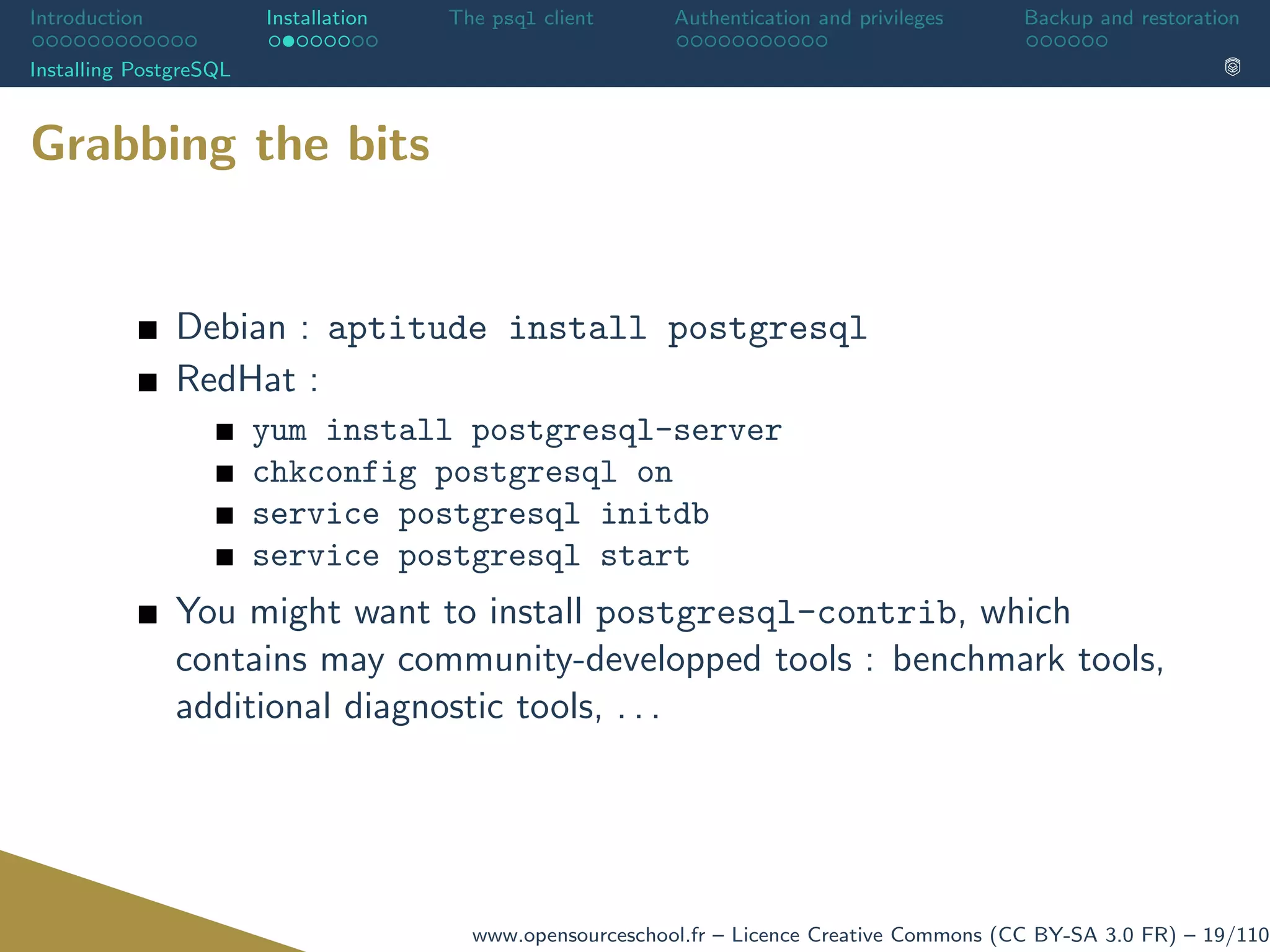 Introduction Installation The psql client Authentication and privileges Backup and restoration

Installing PostgreSQL

Grabbing the bits

■ Debian : aptitude install postgresql
■ RedHat :
■ yum install postgresql-server
■ chkconfig postgresql on
■ service postgresql initdb
■ service postgresql start
■ You might want to install postgresql-contrib, which contains may community-developped tools : benchmark tools, additional diagnostic tools, . . .

www.opensourceschool.fr – Licence Creative Commons (CC BY-SA 3.0 FR) – 19/110